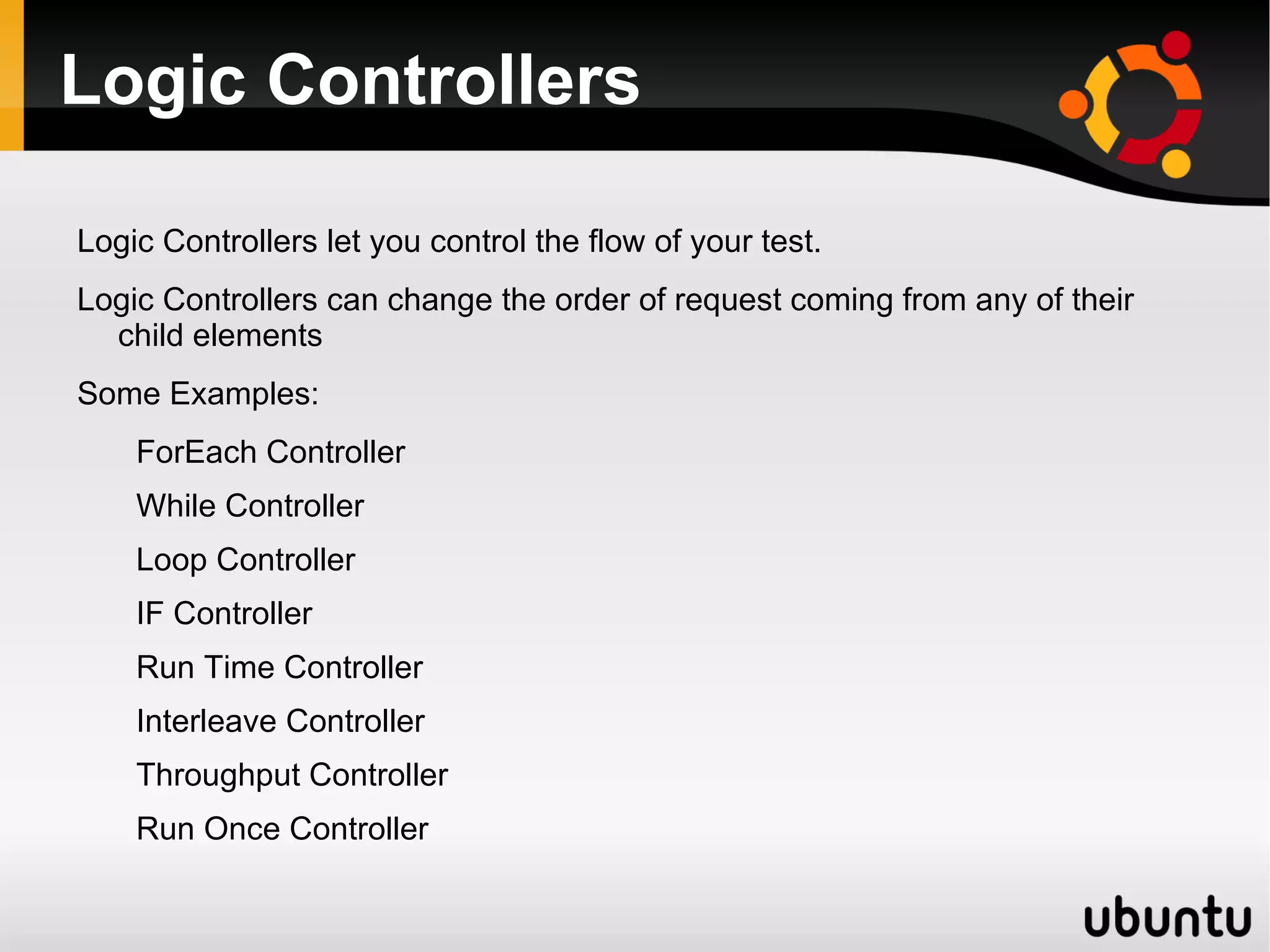 Logic Controllers

Logic Controllers let you control the flow of your test.

Logic Controllers can change the order of request coming from any of their child elements

Some Examples:

ForEach Controller

While Controller

Loop Controller

IF Controller

Run Time Controller

Interleave Controller

Throughput Controller

Run Once Controller

ubuntu